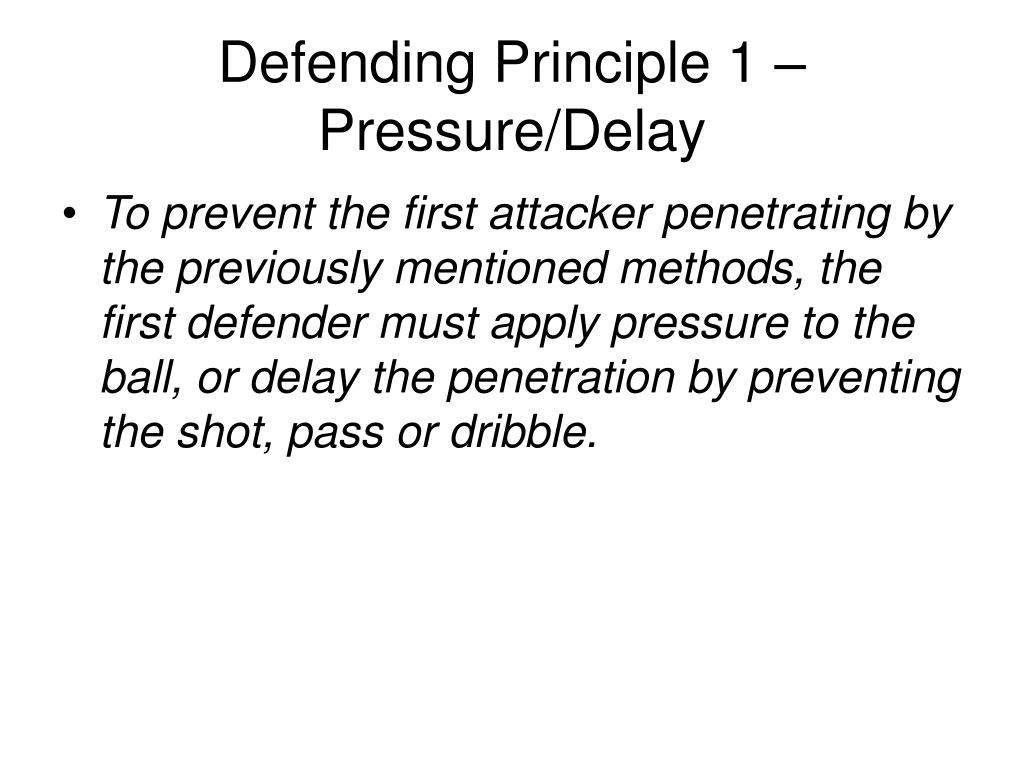 Defending Principle 1 – Pressure/Delay

• To prevent the first attacker penetrating by the previously mentioned methods, the first defender must apply pressure to the ball, or delay the penetration by preventing the shot, pass or dribble.